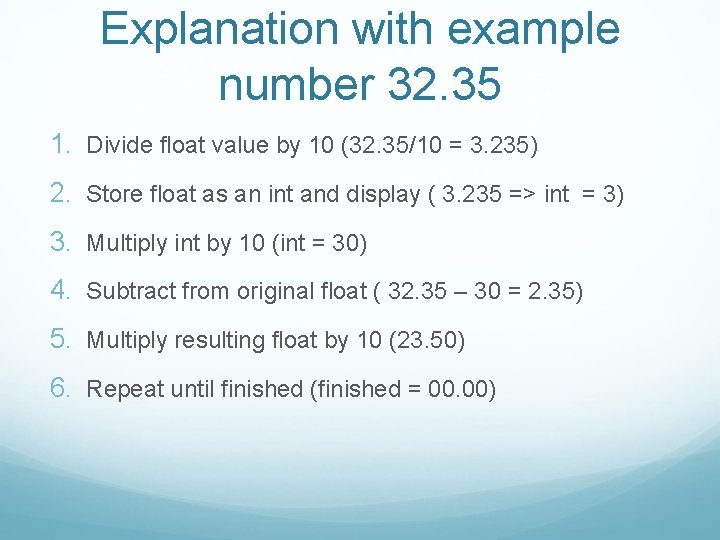 Explanation with example number 32.35

1. Divide float value by 10 (32.35/10 = 3.235)
2. Store float as an int and display ( 3.235 => int = 3)
3. Multiply int by 10 (int = 30)
4. Subtract from original float ( 32.35 – 30 = 2.35)
5. Multiply resulting float by 10 (23.50)
6. Repeat until finished (finished = 00.00)